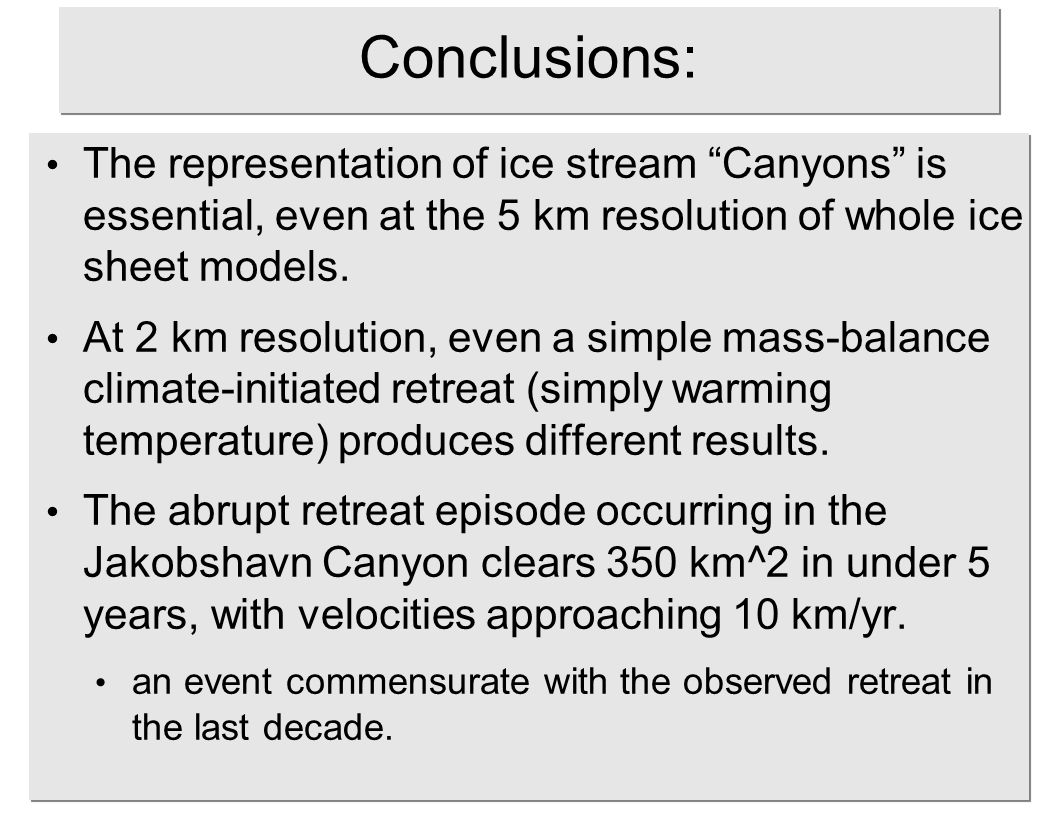 Conclusions:

• The representation of ice stream “Canyons” is essential, even at the 5 km resolution of whole ice sheet models.

• At 2 km resolution, even a simple mass-balance climate-initiated retreat (simply warming temperature) produces different results.

• The abrupt retreat episode occurring in the Jakobshavn Canyon clears 350 km^2 in under 5 years, with velocities approaching 10 km/yr.

• an event commensurate with the observed retreat in the last decade.